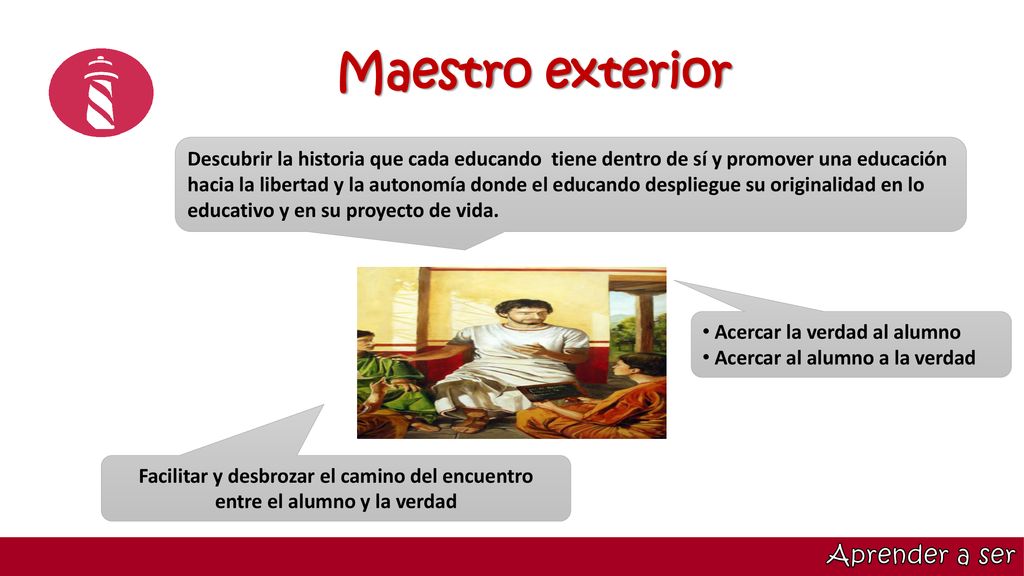 Maestro exterior

Descubrir la historia que cada educando tiene dentro de sí y promover una educación hacia la libertad y la autonomía donde el educando despliegue su originalidad en lo educativo y en su proyecto de vida.

• Acercar la verdad al alumno
• Acercar al alumno a la verdad

Facilitar y desbrozar el camino del encuentro entre el alumno y la verdad

Aprender a ser